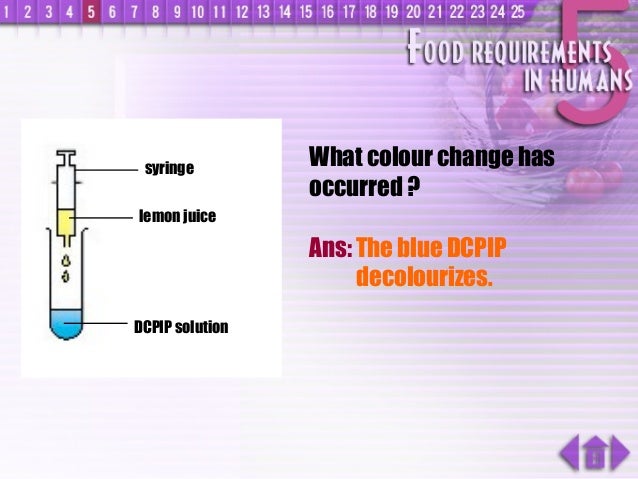 1 2 3 4 5 6 7 8 9 10 11 12 13 14 15 16 17 18 19 20 21 22 23 24 25

FOOD REQUIREMENTS IN HUMANS

5

syringe

lemon juice

DCPIP solution

What colour change has occurred ?

Ans: The blue DCPIP decolourizes.